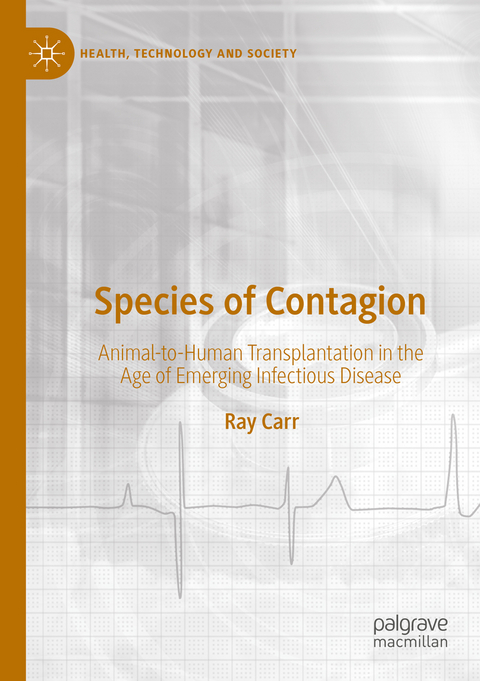 HEALTH, TECHNOLOGY AND SOCIETY

Species of Contagion

Animal-to-Human Transplantation in the Age of Emerging Infectious Disease

Ray Carr

palgrave
macmillan